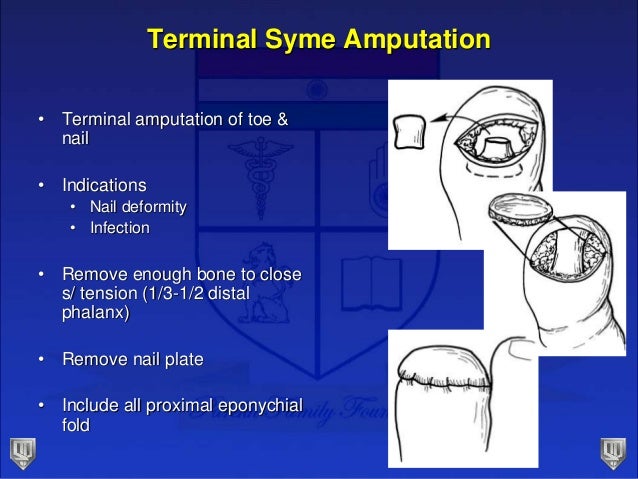 Terminal Syme Amputation

• Terminal amputation of toe & nail

• Indications
  • Nail deformity
  • Infection

• Remove enough bone to close s/ tension (1/3-1/2 distal phalanx)

• Remove nail plate

• Include all proximal eponychial fold